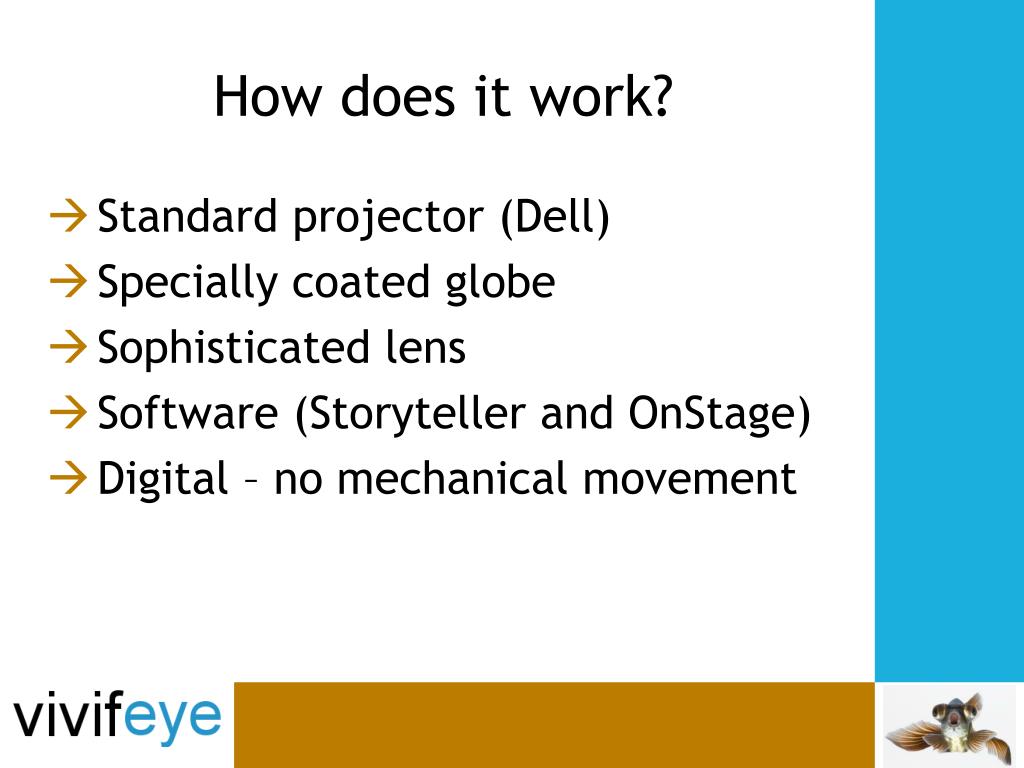 How does it work?

→ Standard projector (Dell)
→ Specially coated globe
→ Sophisticated lens
→ Software (Storyteller and OnStage)
→ Digital – no mechanical movement

vivifeye